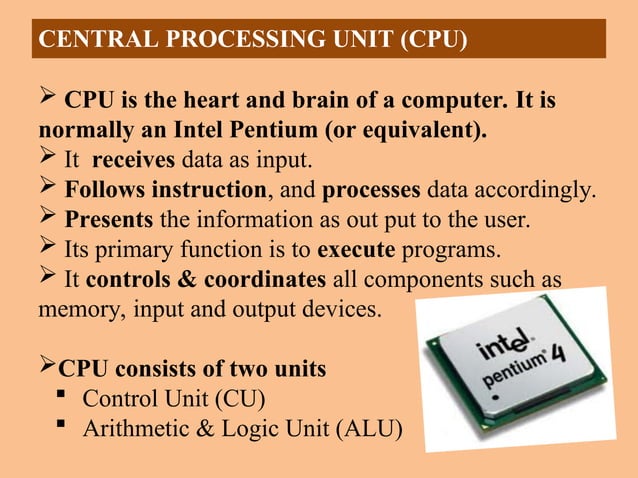 CENTRAL PROCESSING UNIT (CPU)

➢ CPU is the heart and brain of a computer. It is normally an Intel Pentium (or equivalent).
➢ It receives data as input.
➢ Follows instruction, and processes data accordingly.
➢ Presents the information as out put to the user.
➢ Its primary function is to execute programs.
➢ It controls & coordinates all components such as memory, input and output devices.

➢CPU consists of two units
▪ Control Unit (CU)
▪ Arithmetic & Logic Unit (ALU)

intel pentium 4